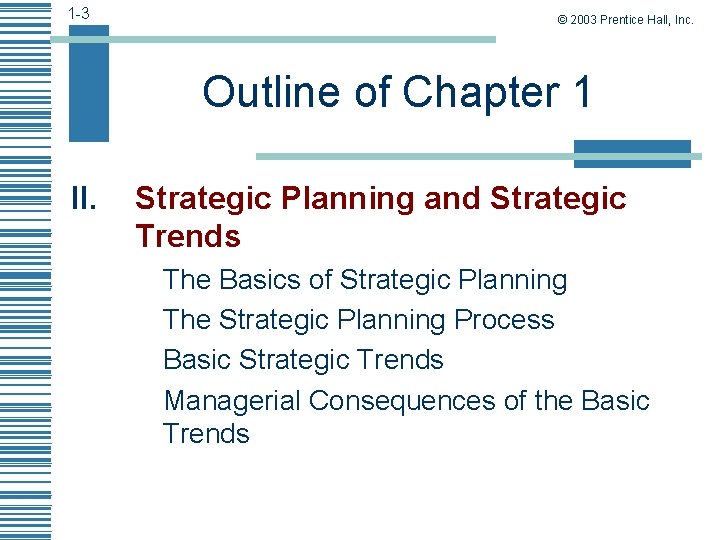 1-3

© 2003 Prentice Hall, Inc.

Outline of Chapter 1

II. Strategic Planning and Strategic Trends

The Basics of Strategic Planning

The Strategic Planning Process

Basic Strategic Trends

Managerial Consequences of the Basic Trends